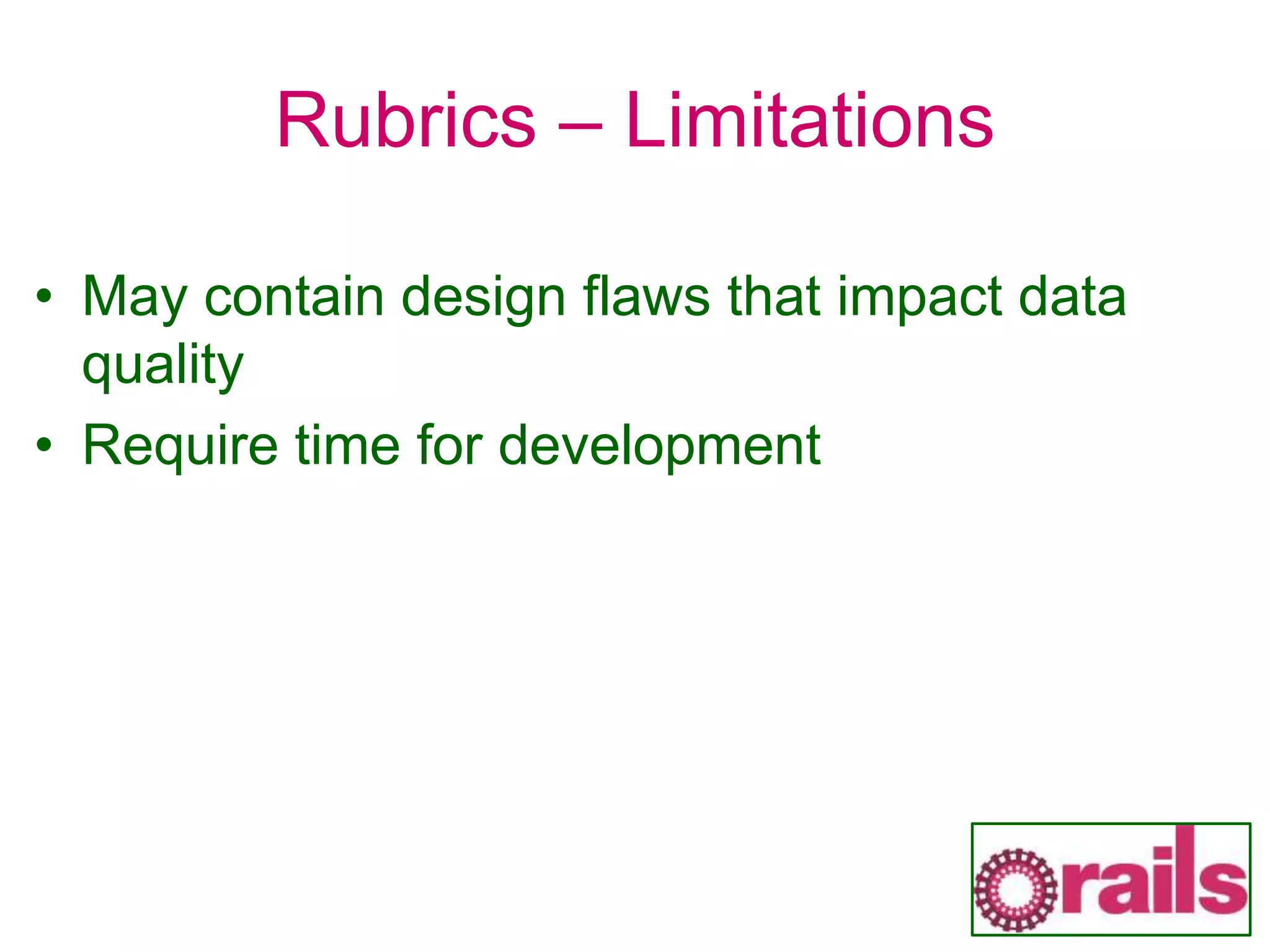 Rubrics – Limitations

• May contain design flaws that impact data quality
• Require time for development

rails